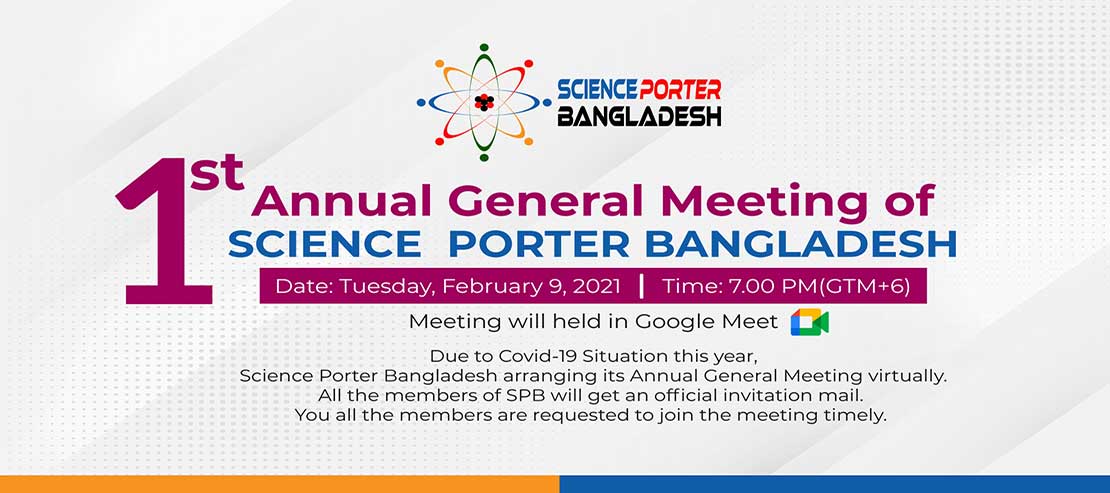 SCIENCE PORTER
BANGLADESH

1st Annual General Meeting of
SCIENCE PORTER BANGLADESH

Date: Tuesday, February 9, 2021 | Time: 7.00 PM(GTM+6)

Meeting will held in Google Meet

Due to Covid-19 Situation this year,
Science Porter Bangladesh arranging its Annual General Meeting virtually.
All the members of SPB will get an official invitation mail.
You all the members are requested to join the meeting timely.